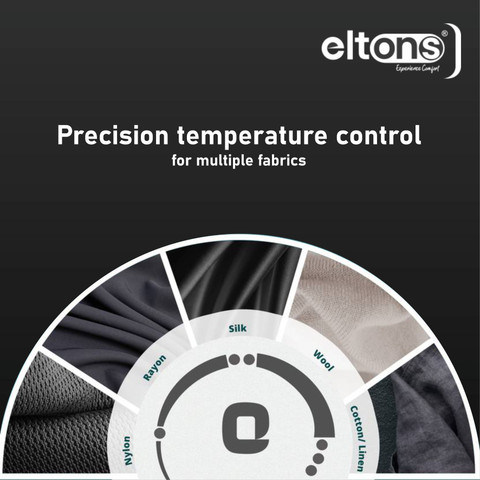 eltons®
Experience Comfort

Precision temperature control
for multiple fabrics

Nylon
Rayon
Silk
Wool
Cotton/ Linen